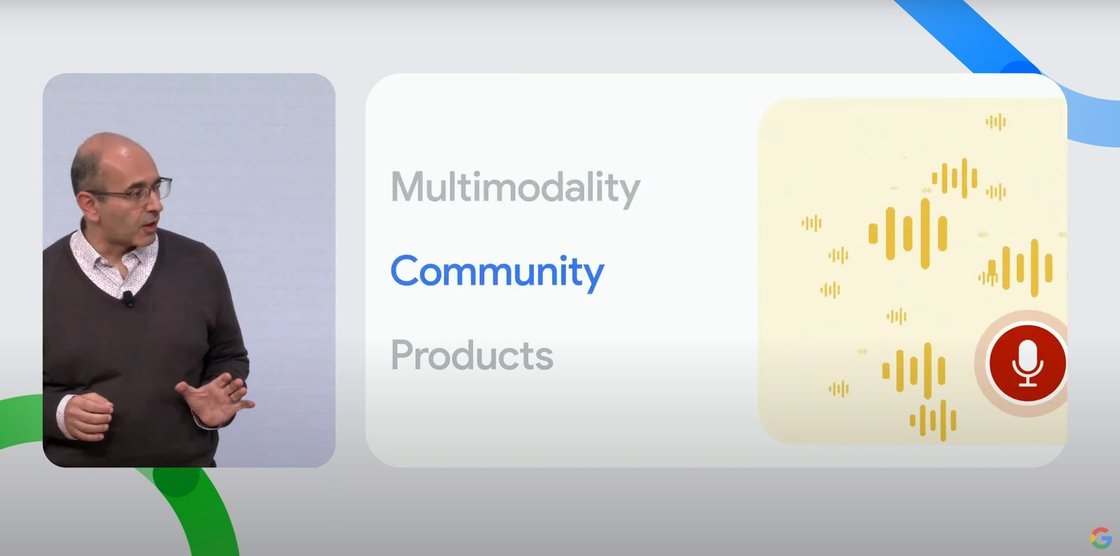 Multimodality

Community

Products